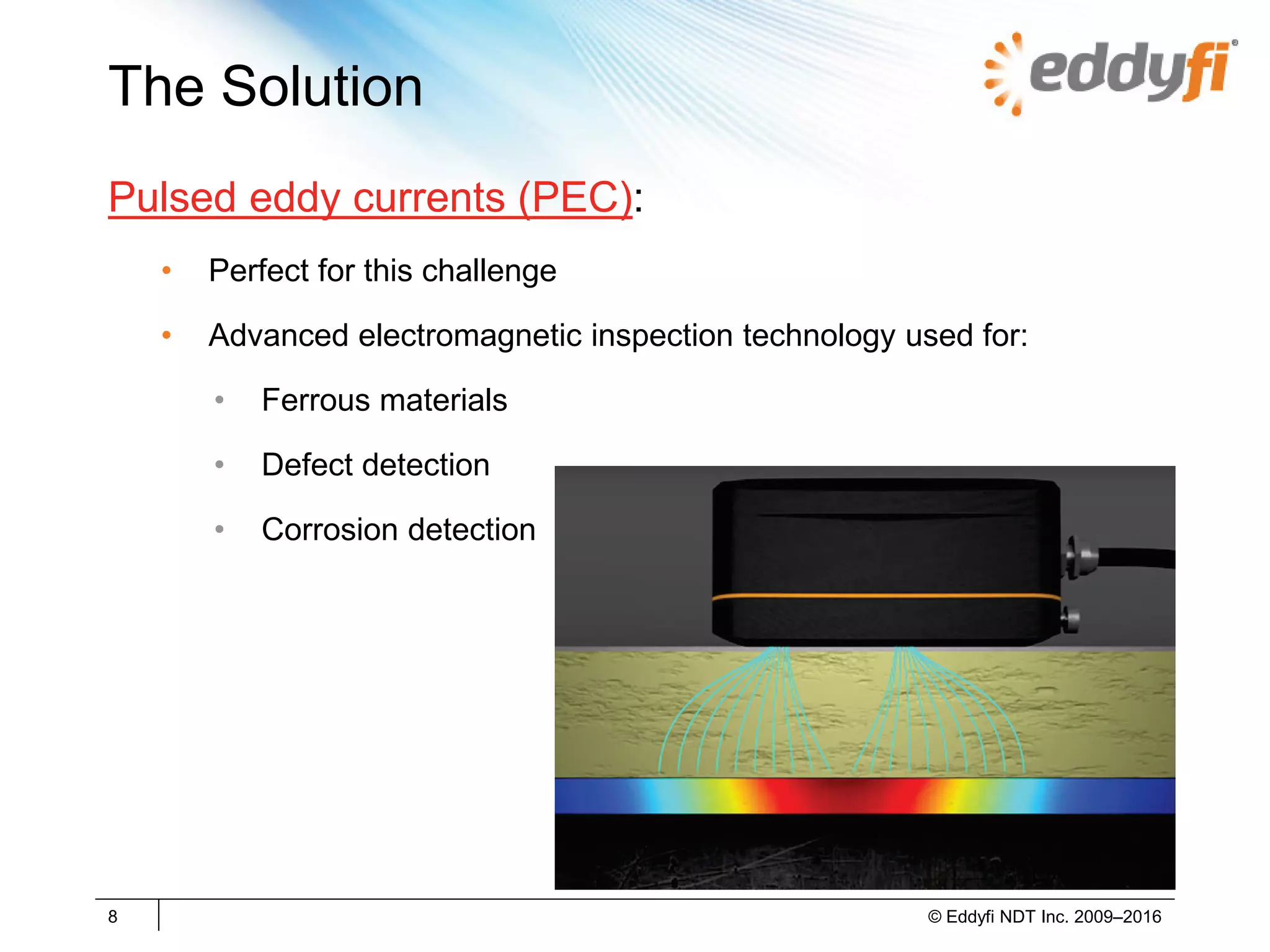 The Solution

eddyfi®

Pulsed eddy currents (PEC):

• Perfect for this challenge
• Advanced electromagnetic inspection technology used for:
  • Ferrous materials
  • Defect detection
  • Corrosion detection

8

© Eddyfi NDT Inc. 2009–2016